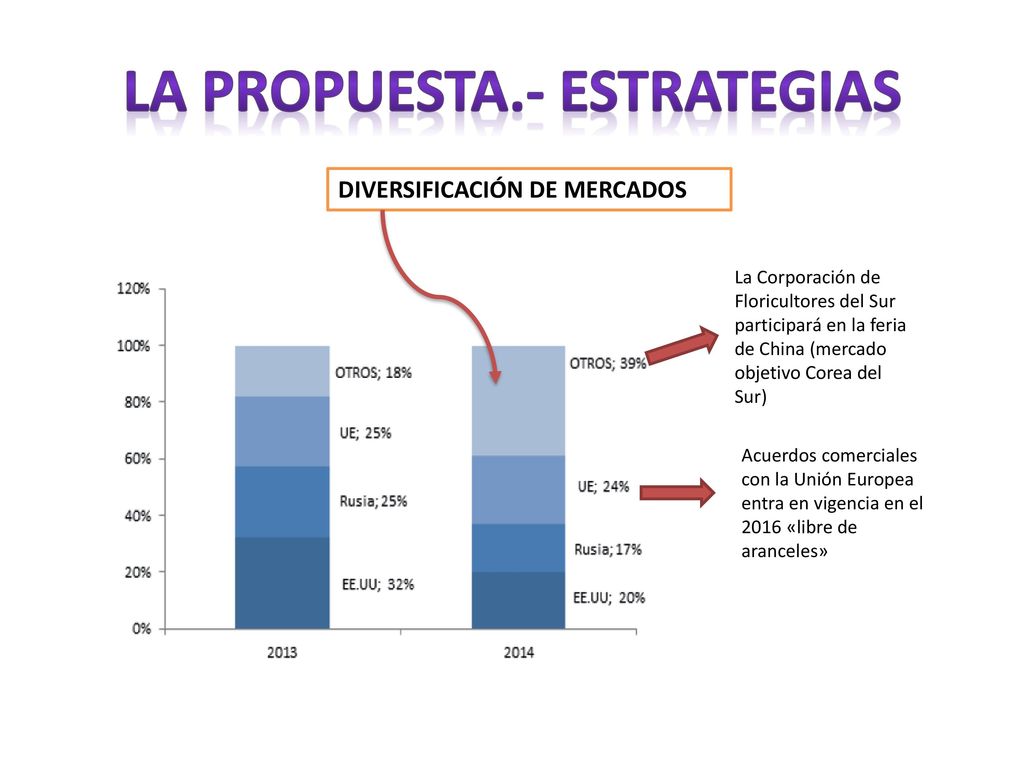 LA PROPUESTA.- ESTRATEGIAS

DIVERSIFICACIÓN DE MERCADOS

120%
100%
80%
60%
40%
20%
0%

OTROS; 18%
UE; 25%
Rusia; 25%
EE.UU; 32%

OTROS; 39%
UE; 24%
Rusia; 17%
EE.UU; 20%

2013
2014

La Corporación de Floricultores del Sur participará en la feria de China (mercado objetivo Corea del Sur)

Acuerdos comerciales con la Unión Europea entra en vigencia en el 2016 «libre de aranceles»